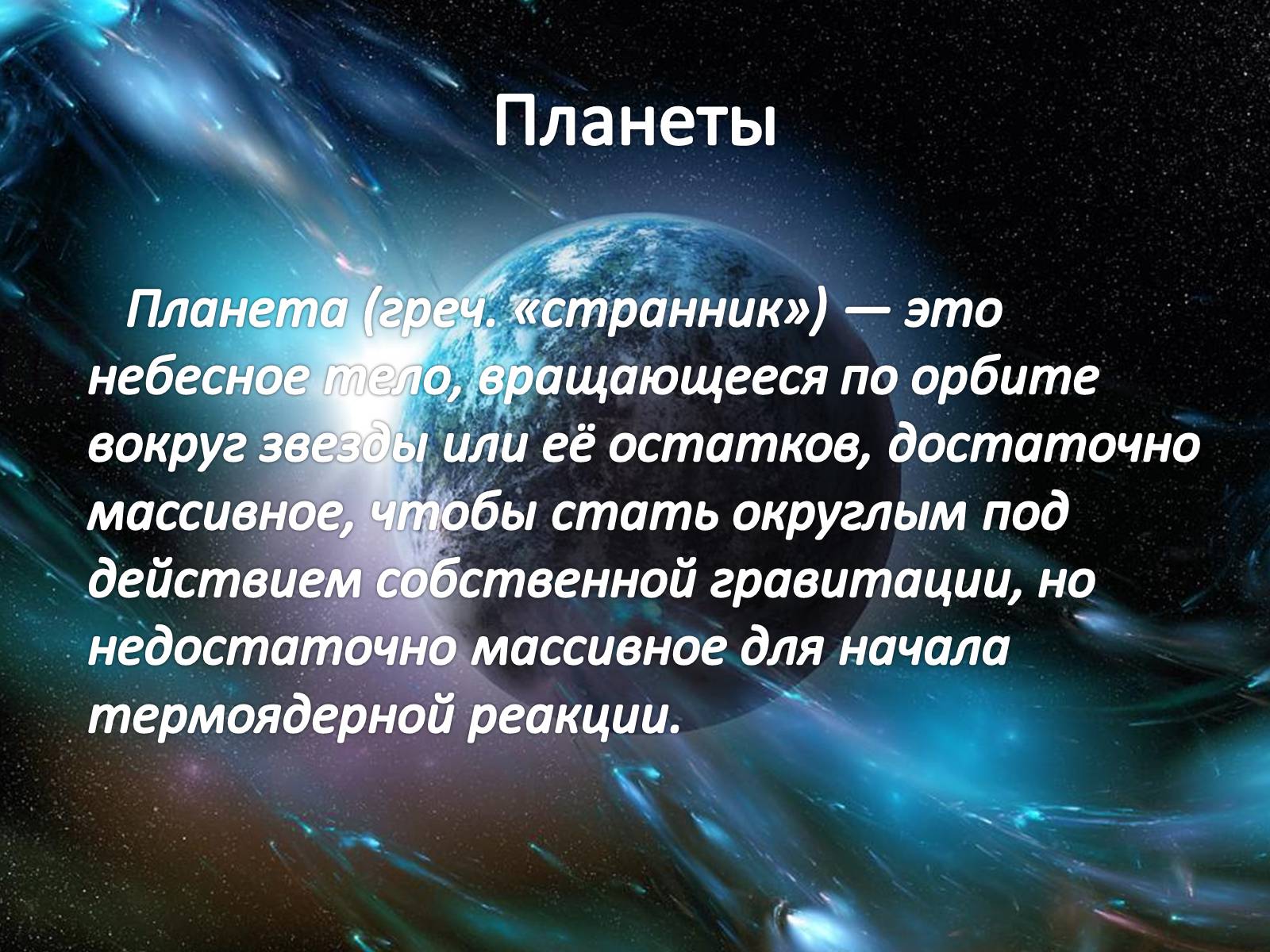 Планеты

Планета (греч. «странник») — это небесное тело, вращающееся по орбите вокруг звезды или её остатков, достаточно массивное, чтобы стать округлым под действием собственной гравитации, но недостаточно массивное для начала термоядерной реакции.